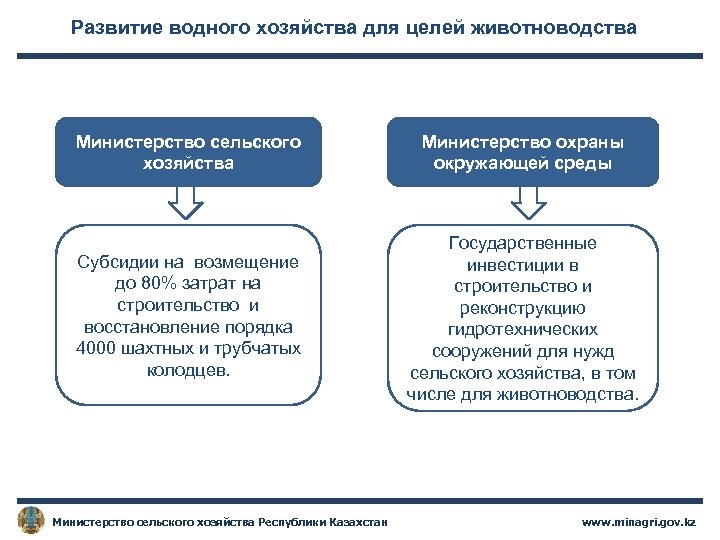 Развитие водного хозяйства для целей животноводства

Министерство сельского хозяйства

Субсидии на возмещение до 80% затрат на строительство и восстановление порядка 4000 шахтных и трубчатых колодцев.

Министерство охраны окружающей среды

Государственные инвестиции в строительство и реконструкцию гидротехнических сооружений для нужд сельского хозяйства, в том числе для животноводства.

Министерство сельского хозяйства Республики Казахстан

www.minagri.gov.kz